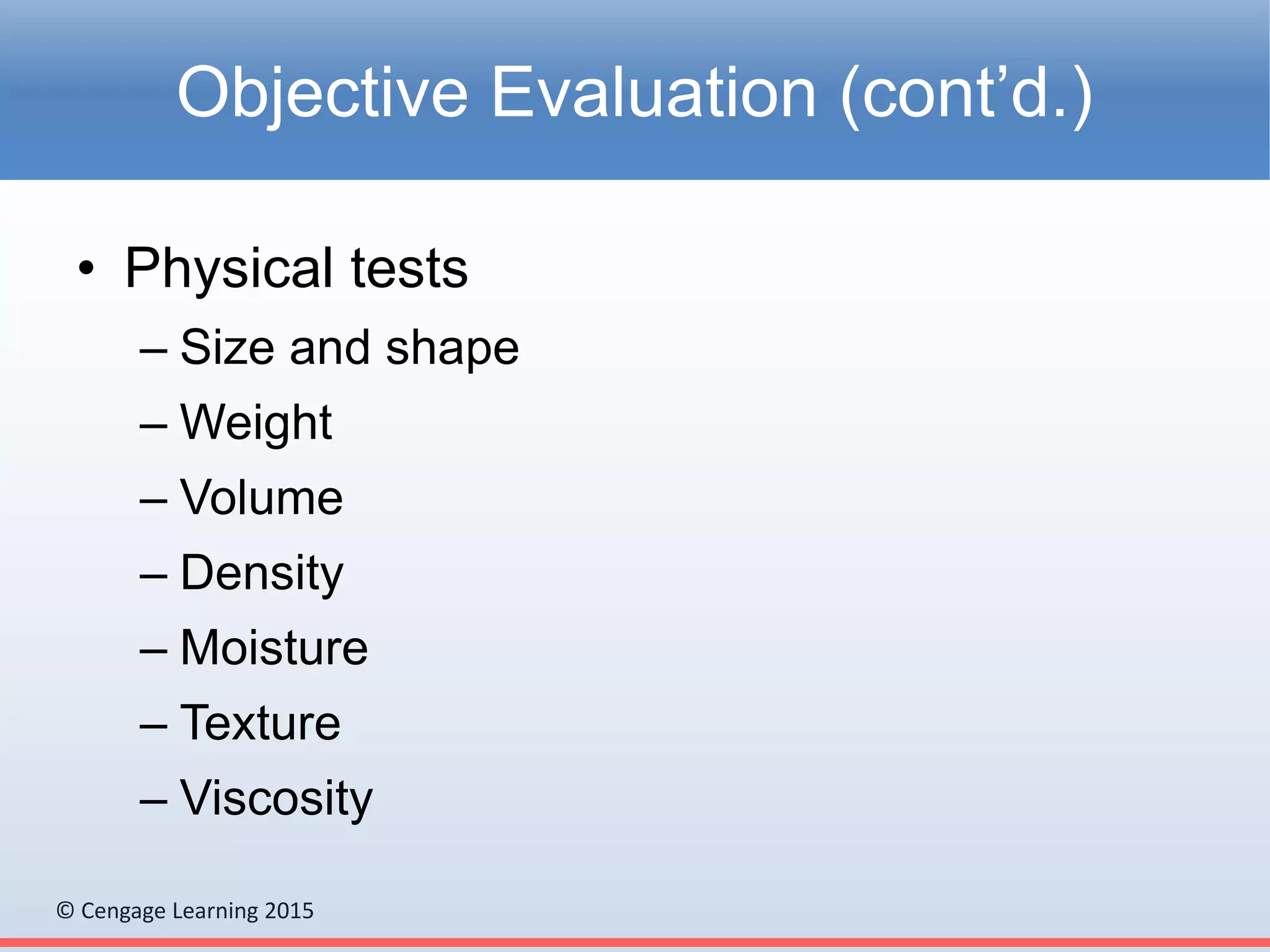 Objective Evaluation (cont’d.)

• Physical tests
– Size and shape
– Weight
– Volume
– Density
– Moisture
– Texture
– Viscosity

© Cengage Learning 2015